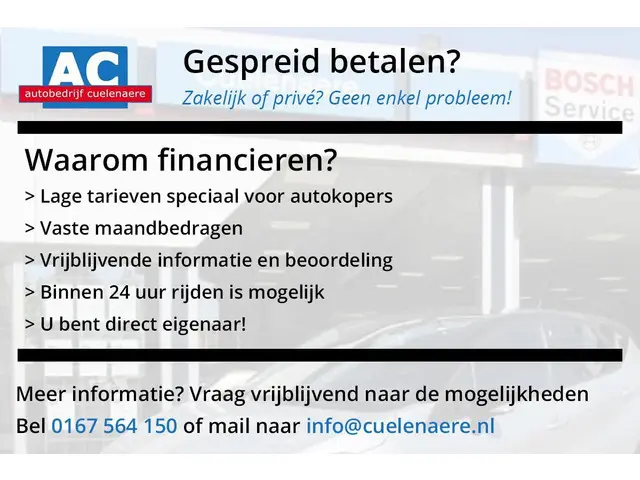 AC
autobedrijf cuelenaere

Gespreid betalen?
Zakelijk of privé? Geen enkel probleem!

BOSCH
Service

Waarom financieren?

> Lage tarieven speciaal voor autokopers
> Vaste maandbedragen
> Vrijblijvende informatie en beoordeling
> Binnen 24 uur rijden is mogelijk
> U bent direct eigenaar!

Meer informatie? Vraag vrijblijvend naar de mogelijkheden
Bel 0167 564 150 of mail naar info@cuelenaere.nl